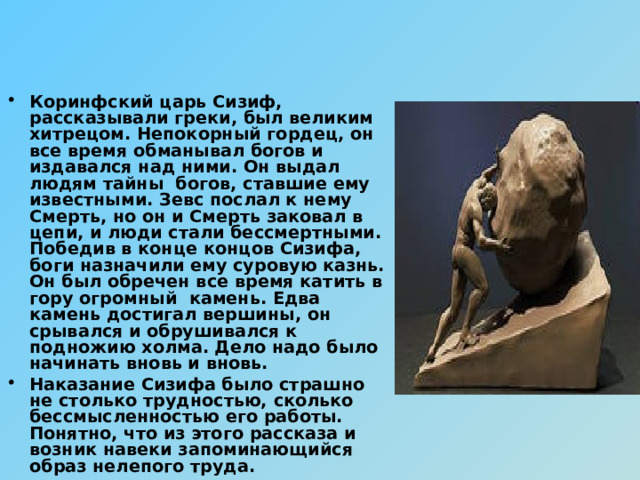 • Коринфский царь Сизиф, рассказывали греки, был великим хитрецом. Непокорный гордец, он все время обманывал богов и издавался над ними. Он выдал людям тайны богов, ставшие ему известными. Зевс послал к нему Смерть, но он и Смерть заковал в цепи, и люди стали бессмертными. Победив в конце концов Сизифа, боги назначили ему суровую казнь. Он был обречен все время катить в гору огромный камень. Едва камень достигал вершины, он срывался и обрушивался к подножию холма. Дело надо было начинать вновь и вновь.

• Наказание Сизифа было страшно не столько трудностью, сколько бессмысленностью его работы. Понятно, что из этого рассказа и возник навеки запоминающийся образ нелепого труда.